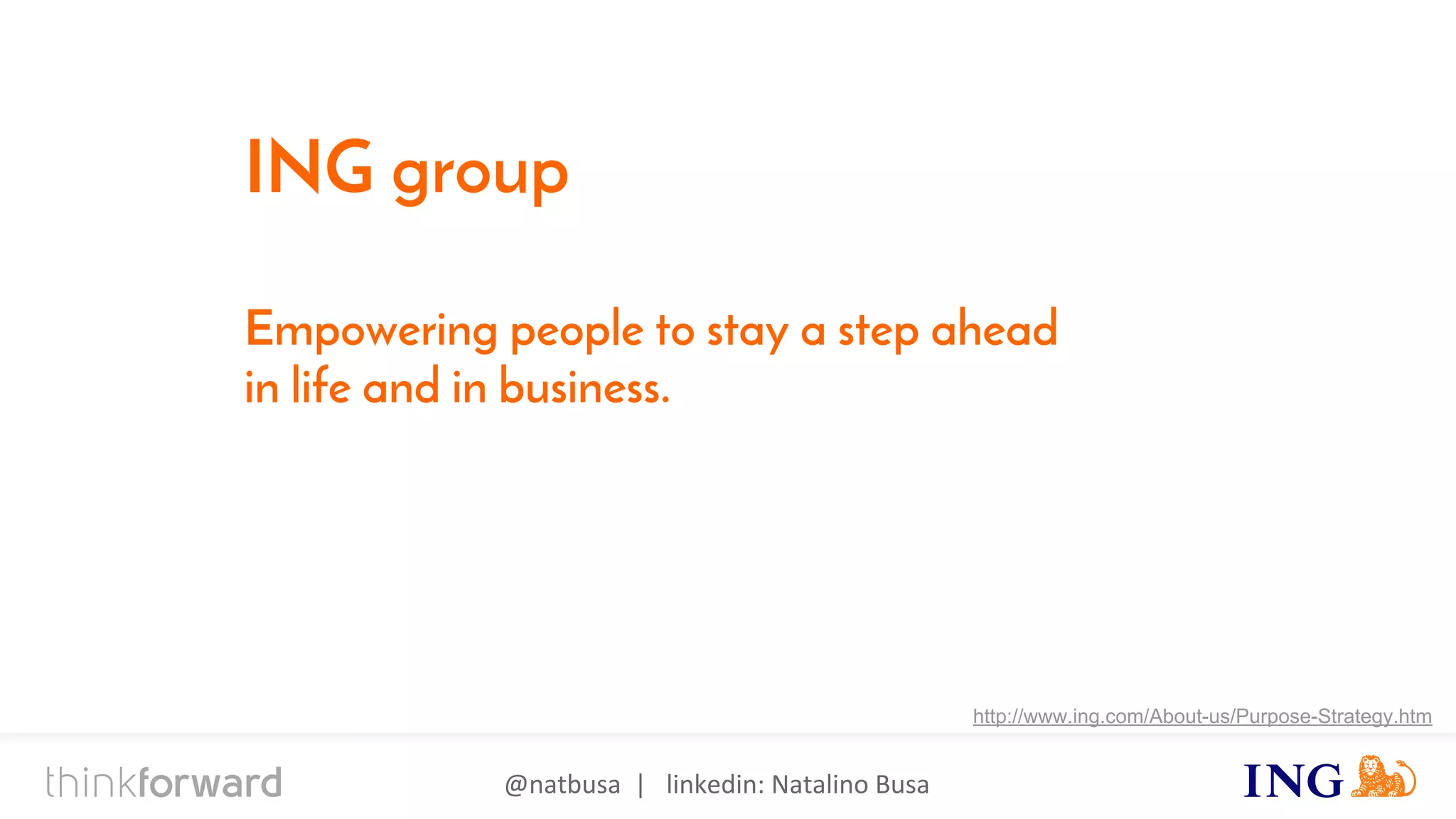 ING group

Empowering people to stay a step ahead in life and in business.

http://www.ing.com/About-us/Purpose-Strategy.htm

thinkforward

@natbusa | linkedin: Natalino Busa

ING